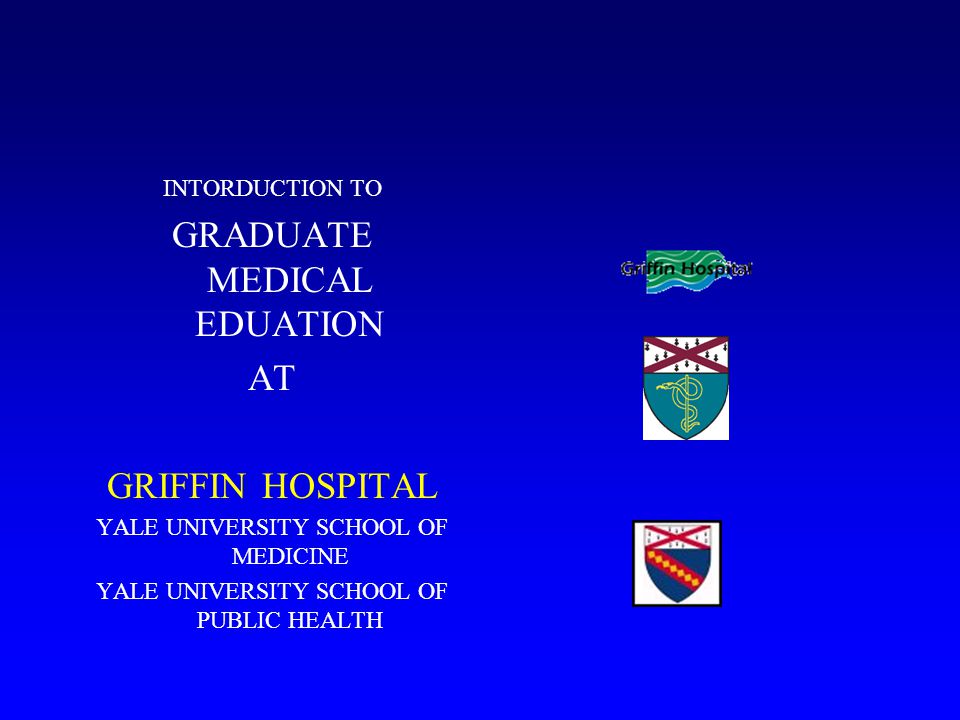 INTORDUCTION TO

GRADUATE MEDICAL EDUATION

AT

GRIFFIN HOSPITAL

YALE UNIVERSITY SCHOOL OF MEDICINE

YALE UNIVERSITY SCHOOL OF PUBLIC HEALTH

Griffin Hospital